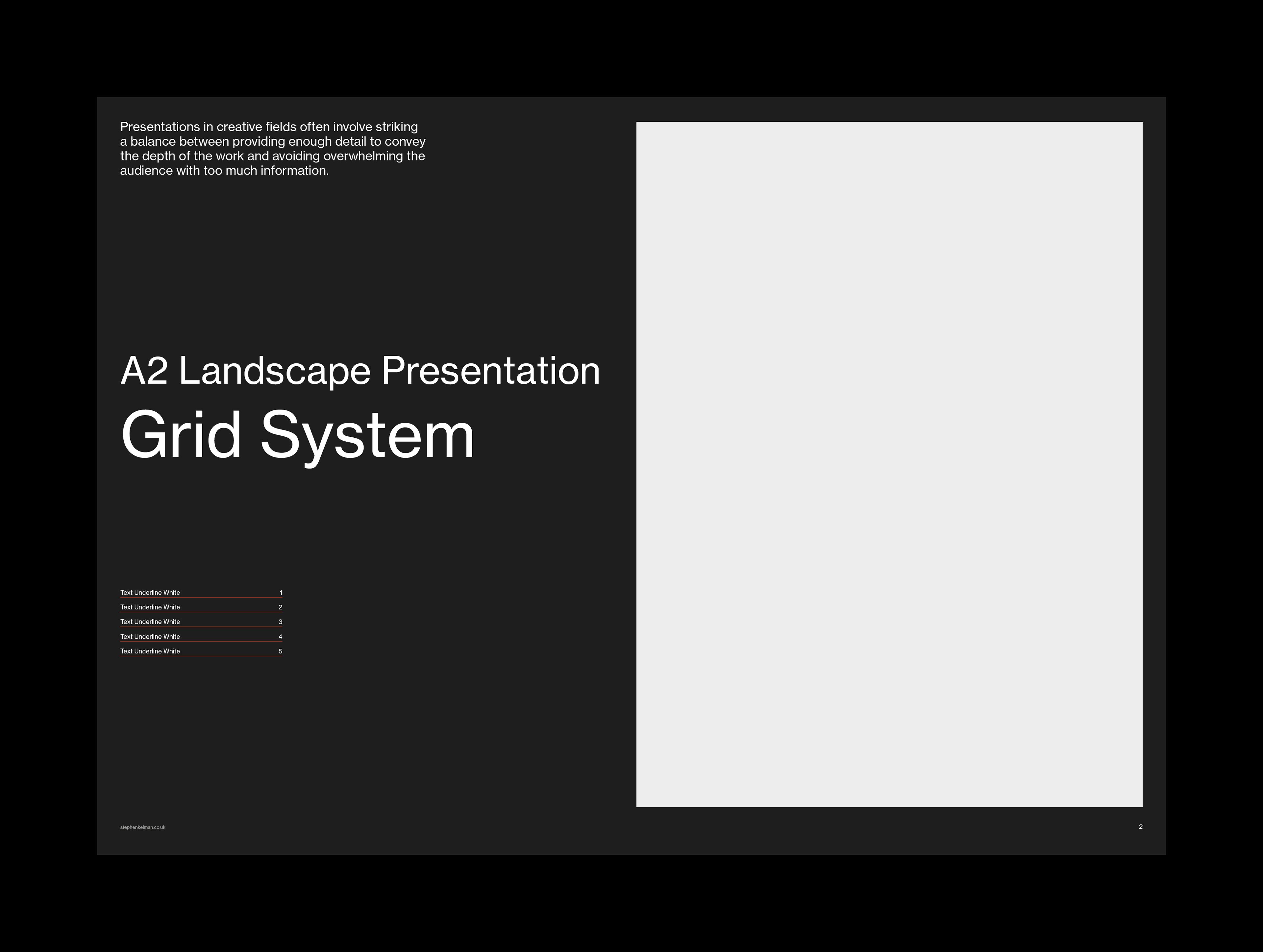 Presentations in creative fields often involve striking a balance between providing enough detail to convey the depth of the work and avoiding overwhelming the audience with too much information.

A2 Landscape Presentation

Grid System

Text Underline White 1
Text Underline White 2
Text Underline White 3
Text Underline White 4
Text Underline White 5

stephenkelman.co.uk

2